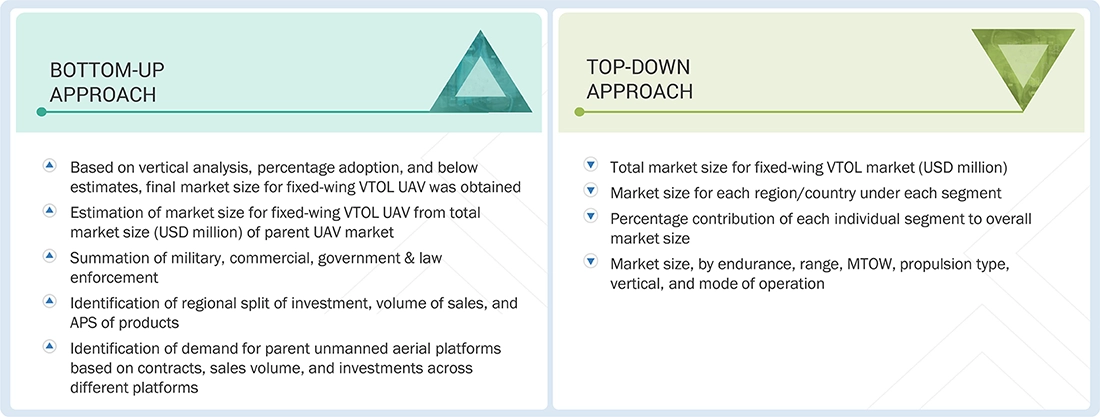 BOTTOM-UP APPROACH

Based on vertical analysis, percentage adoption, and below estimates, final market size for fixed-wing VTOL UAV was obtained

Estimation of market size for fixed-wing VTOL UAV from total market size (USD million) of parent UAV market

Summation of military, commercial, government & law enforcement

Identification of regional split of investment, volume of sales, and APS of products

Identification of demand for parent unmanned aerial platforms based on contracts, sales volume, and investments across different platforms

TOP-DOWN APPROACH

Total market size for fixed-wing VTOL market (USD million)

Market size for each region/country under each segment

Percentage contribution of each individual segment to overall market size

Market size, by endurance, range, MTOW, propulsion type, vertical, and mode of operation